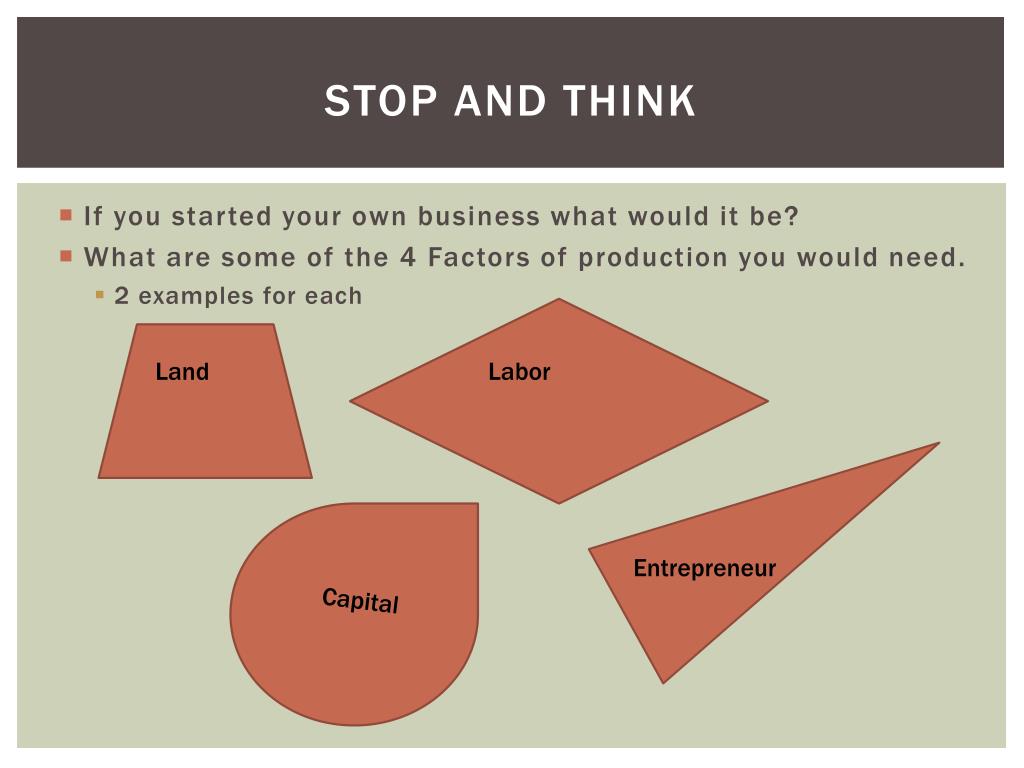 STOP AND THINK

If you started your own business what would it be?

What are some of the 4 Factors of production you would need.

2 examples for each

Land

Labor

Capital

Entrepreneur